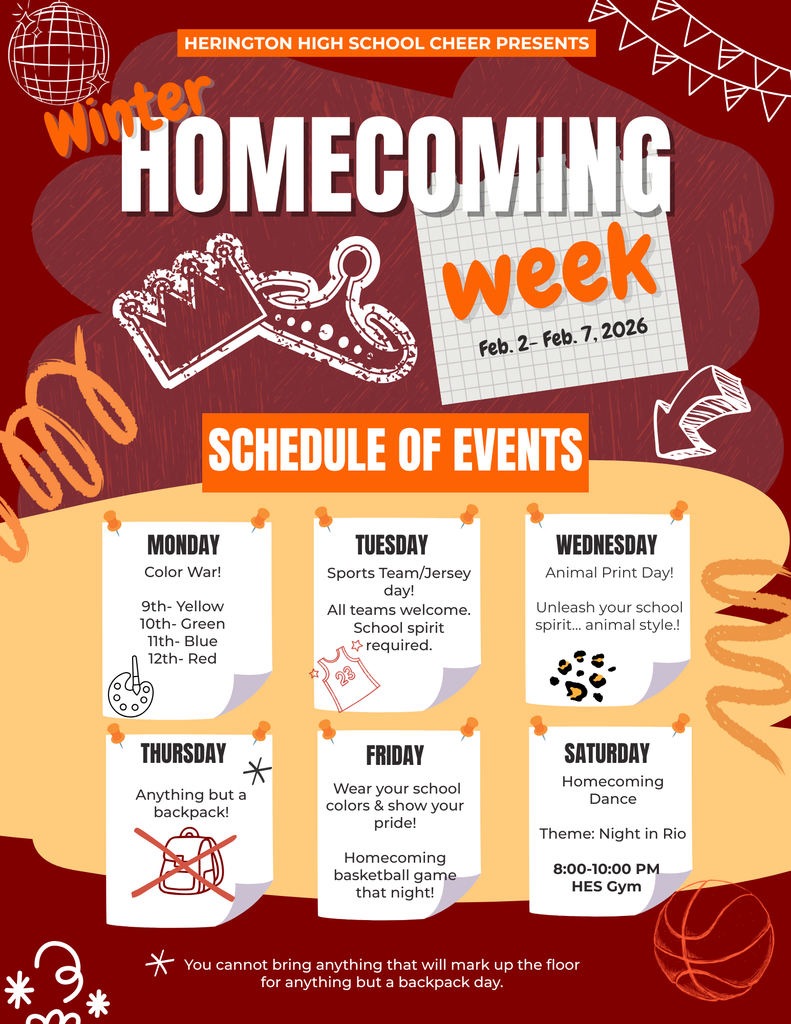 HERINGTON HIGH SCHOOL CHEER PRESENTS

Winter HOMECOMING week

Feb. 2- Feb. 7, 2026

SCHEDULE OF EVENTS

MONDAY
Color War!

9th- Yellow
10th- Green
11th- Blue
12th- Red

TUESDAY
Sports Team/Jersey day!
All teams welcome. School spirit required.

23

WEDNESDAY
Animal Print Day!

Unleash your school spirit... animal style.!

THURSDAY
Anything but a backpack!

FRIDAY
Wear your school colors & show your pride!

Homecoming basketball game that night!

SATURDAY
Homecoming Dance

Theme: Night in Rio

8:00-10:00 PM
HES Gym

You cannot bring anything that will mark up the floor for anything but a backpack day.